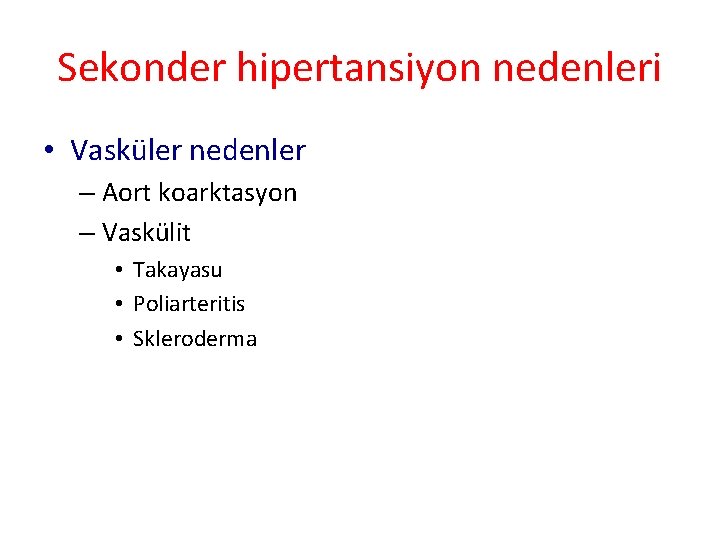 Sekonder hipertansiyon nedenleri

• Vasküler nedenler
– Aort koarktasyon
– Vaskülit
• Takayasu
• Poliarteritis
• Skleroderma